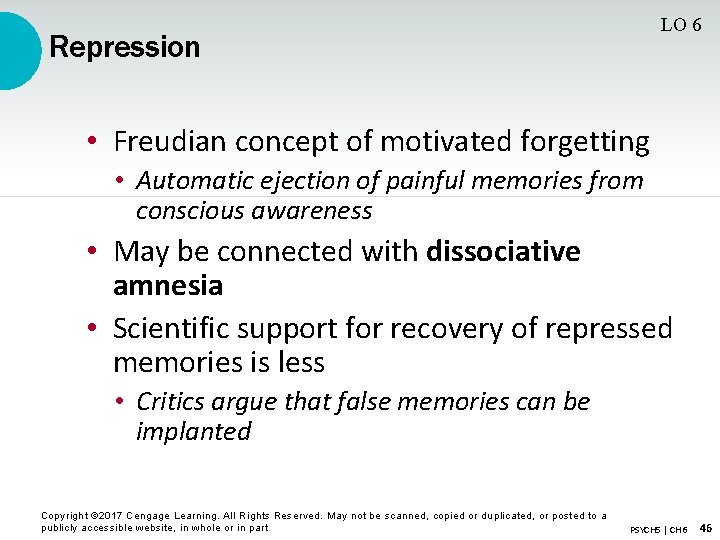 LO 6

Repression

• Freudian concept of motivated forgetting
  • Automatic ejection of painful memories from conscious awareness
• May be connected with dissociative amnesia
• Scientific support for recovery of repressed memories is less
  • Critics argue that false memories can be implanted

Copyright ©2017 Cengage Learning. All Rights Reserved. May not be scanned, copied or duplicated, or posted to a publicly accessible website, in whole or in part.

PSYCH5 | CH6 46